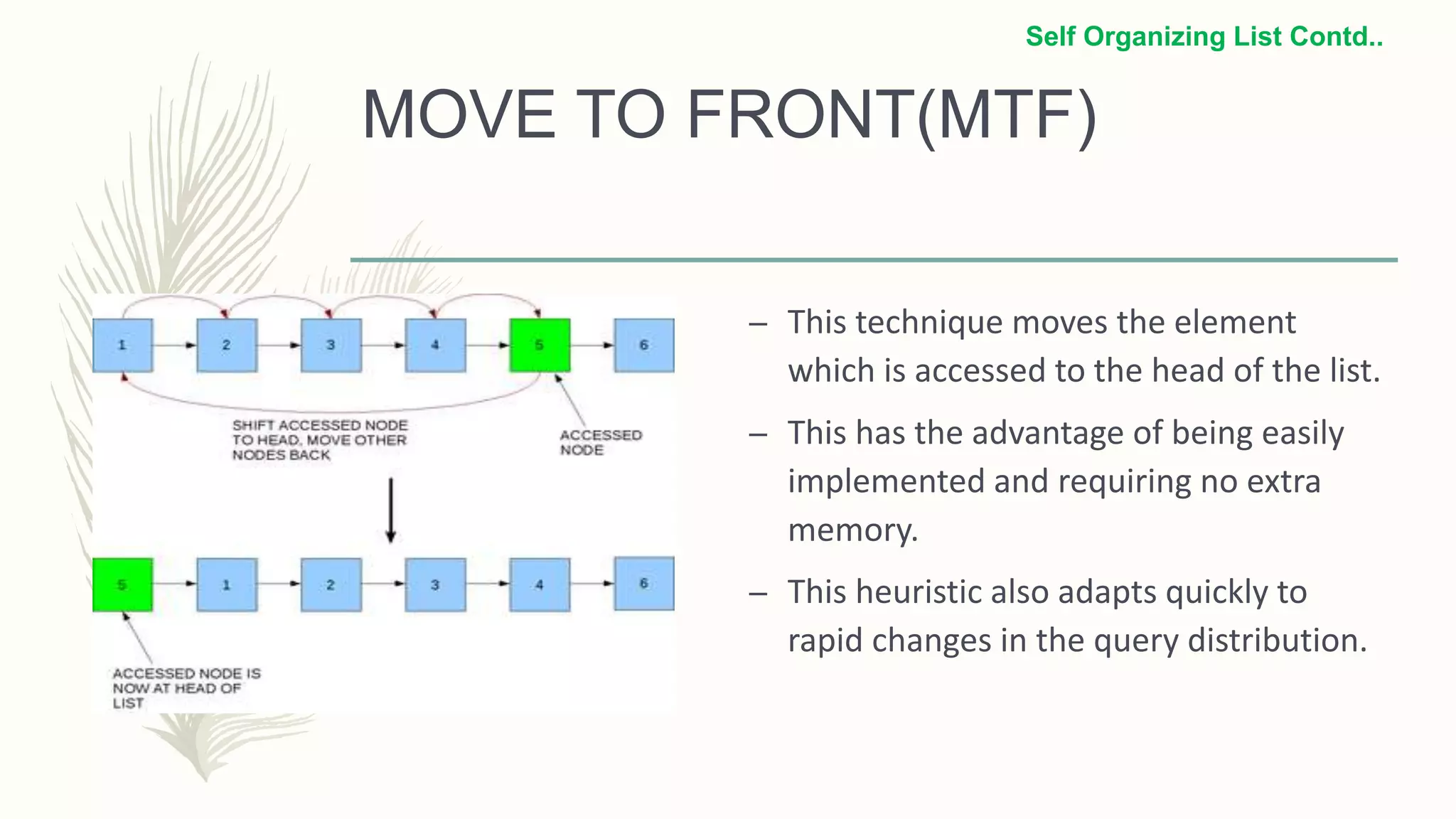 Self Organizing List Contd..

MOVE TO FRONT(MTF)

1 2 3 4 5 6

SHIFT ACCESSED NODE TO HEAD, MOVE OTHER NODES BACK

ACCESSED NODE

5 1 2 3 4 6

ACCESSED NODE IS NOW AT HEAD OF LIST

– This technique moves the element which is accessed to the head of the list.

– This has the advantage of being easily implemented and requiring no extra memory.

– This heuristic also adapts quickly to rapid changes in the query distribution.